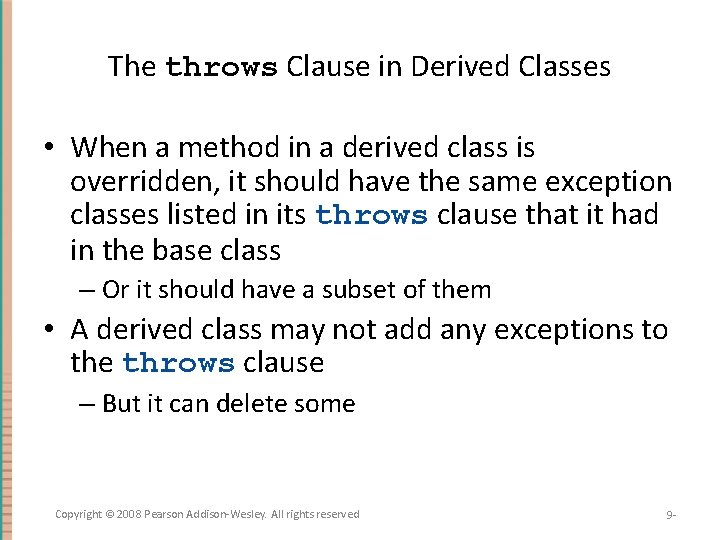 The throws Clause in Derived Classes

• When a method in a derived class is overridden, it should have the same exception classes listed in its throws clause that it had in the base class

– Or it should have a subset of them

• A derived class may not add any exceptions to the throws clause

– But it can delete some

Copyright © 2008 Pearson Addison-Wesley. All rights reserved

9-